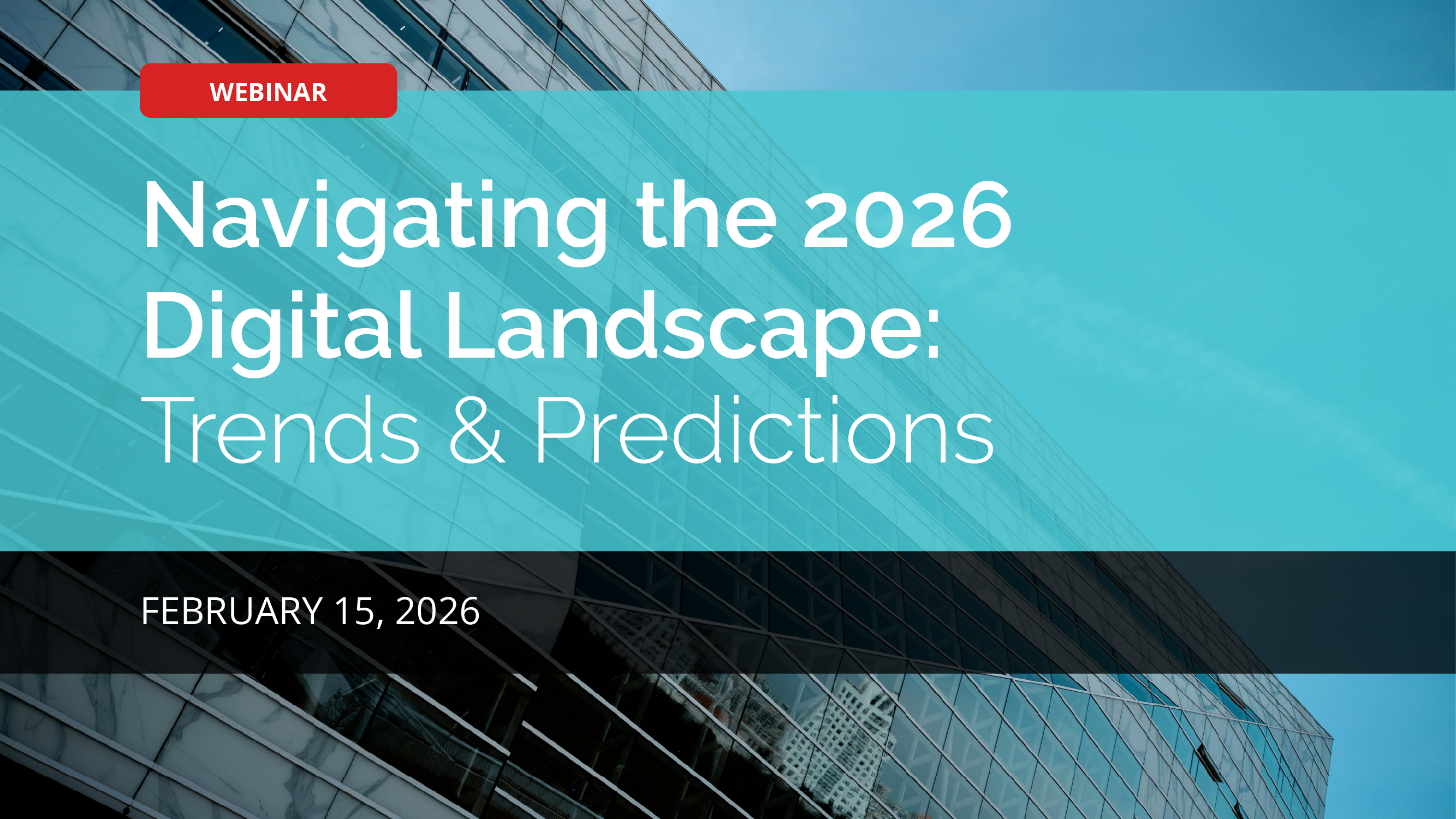 WEBINAR

Navigating the 2026 Digital Landscape: Trends & Predictions

FEBRUARY 15, 2026